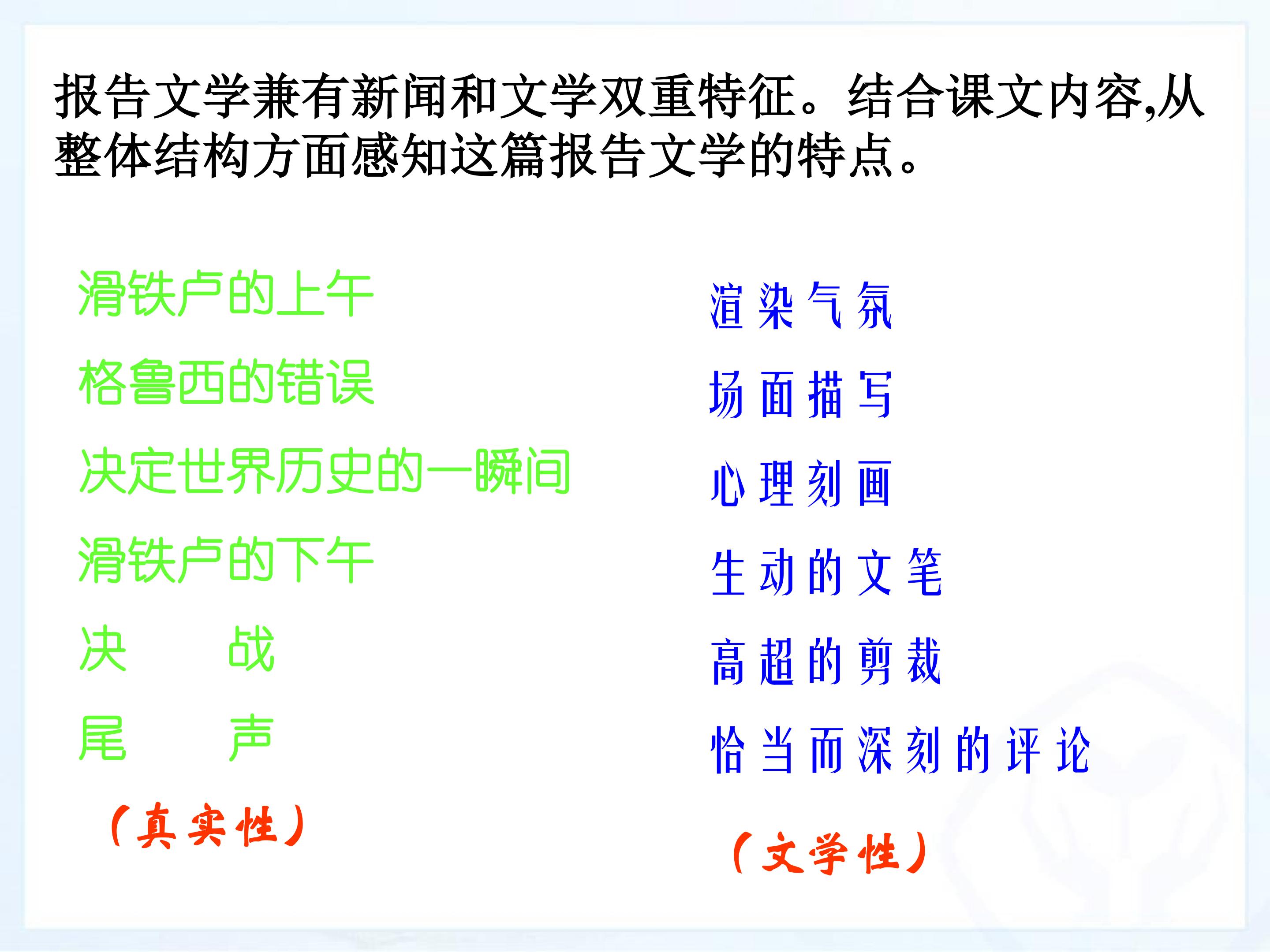 报告文学兼有新闻和文学双重特征。结合课文内容,从整体结构方面感知这篇报告文学的特点。

滑铁卢的上午
格鲁西的错误
决定世界历史的一瞬间
滑铁卢的下午
决　战
尾　声
（真实性）

渲染气氛
场面描写
心理刻画
生动的文笔
高超的剪裁
恰当而深刻的评论
（文学性）